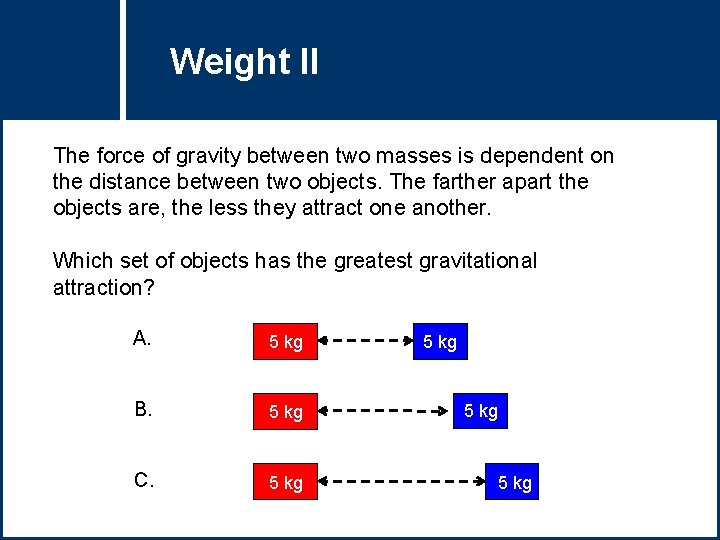 Weight II

The force of gravity between two masses is dependent on the distance between two objects. The farther apart the objects are, the less they attract one another.

Which set of objects has the greatest gravitational attraction?

A. 5 kg 5 kg

B. 5 kg 5 kg

C. 5 kg 5 kg